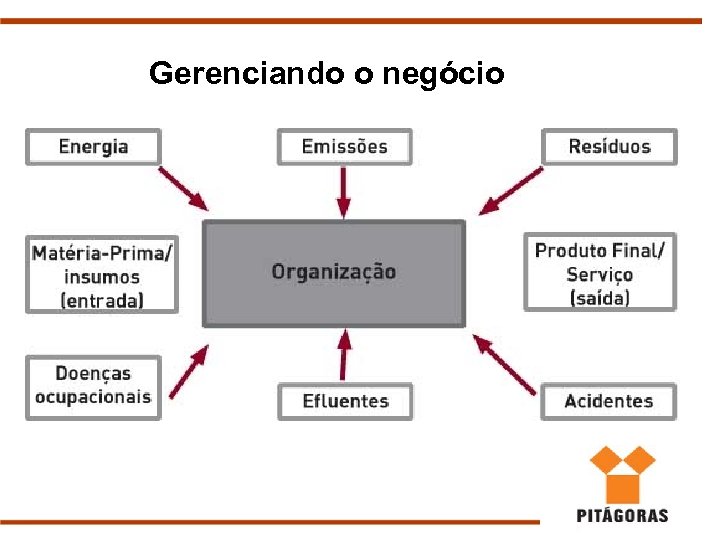 Gerenciando o negócio

Energia

Emissões

Resíduos

Matéria-Prima/ insumos (entrada)

Organização

Produto Final/ Serviço (saída)

Doenças ocupacionais

Efluentes

Acidentes

PITÁGORAS